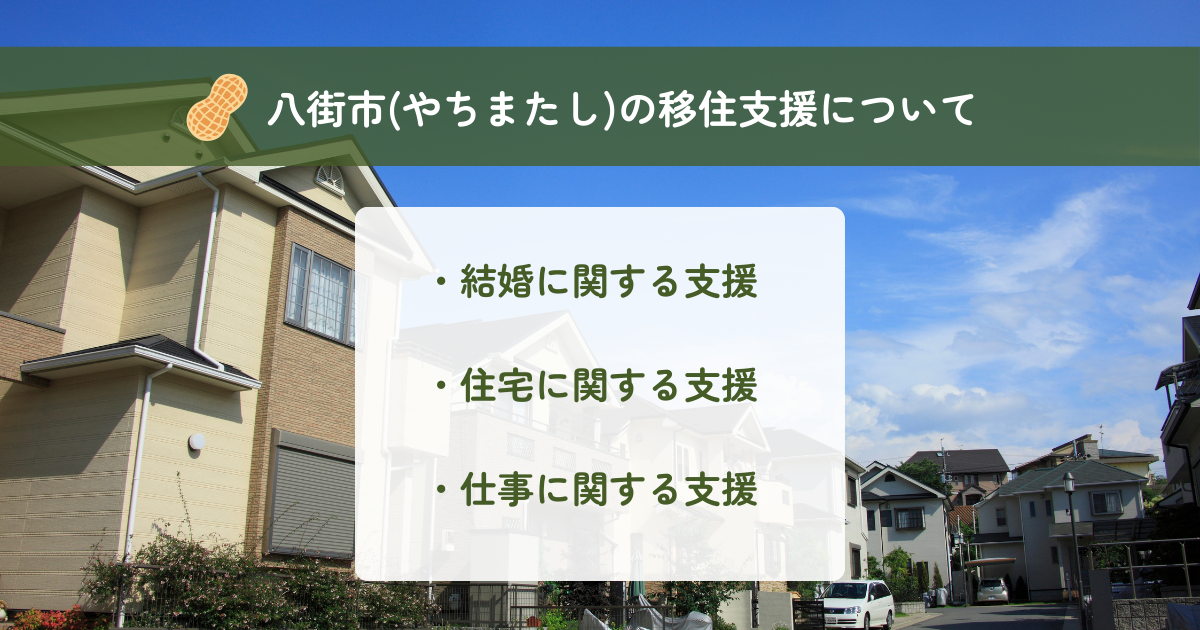 八街市(やちまたし)の移住支援について

・結婚に関する支援

・住宅に関する支援

・仕事に関する支援